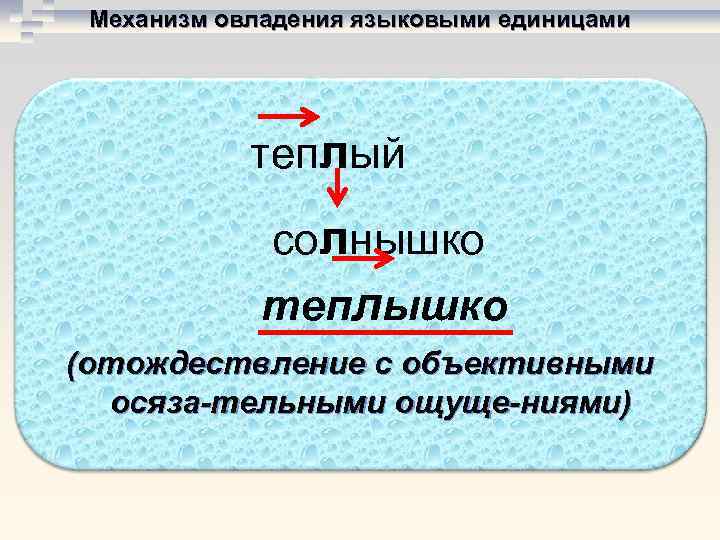 Механизм овладения языковыми единицами

теплый

солнышко

теплышко

(отождествление с объективными осяза-тельными ощуще-ниями)